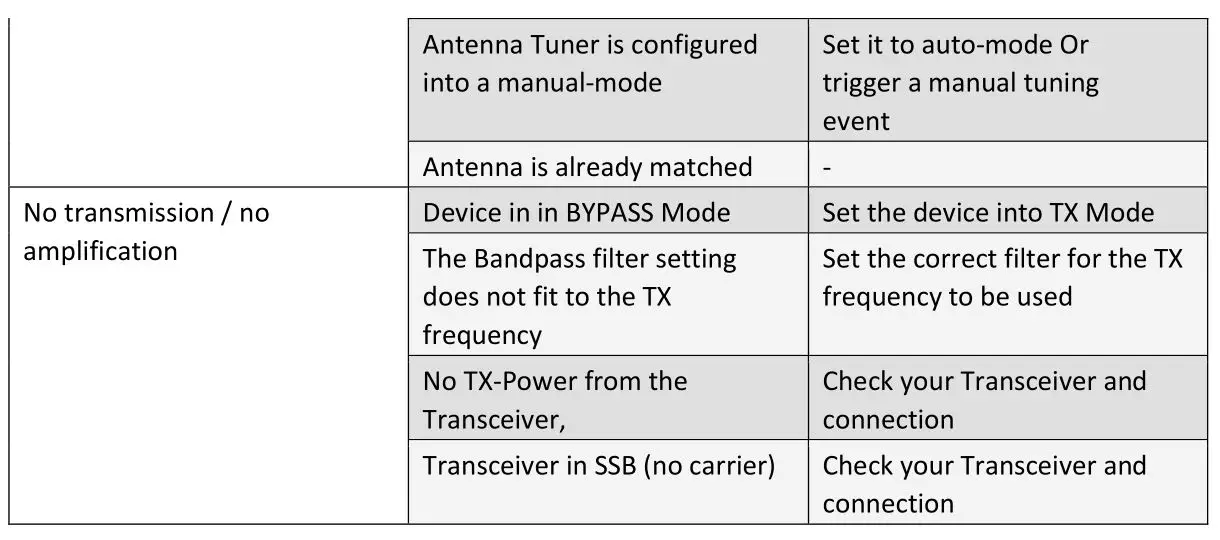 | | | |
|---|---|---|
| | Antenna Tuner is configured into a manual-mode | Set it to auto-mode Or trigger a manual tuning event |
| | Antenna is already matched | - |
| No transmission / no amplification | Device in in BYPASS Mode | Set the device into TX Mode |
| | The Bandpass filter setting does not fit to the TX frequency | Set the correct filter for the TX frequency to be used |
| | No TX-Power from the Transceiver, | Check your Transceiver and connection |
| | Transceiver in SSB (no carrier) | Check your Transceiver and connection |